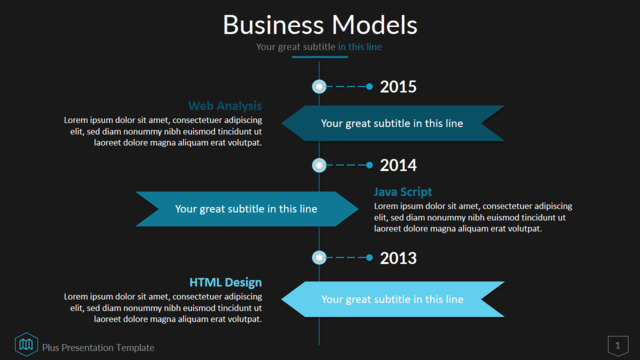 Business Models
Your great subtitle in this line

2015

Web Analysis
Lorem ipsum dolor sit amet, consectetuer adipiscing elit, sed diam nonummy nibh euismod tincidunt ut laoreet dolore magna aliquam erat volutpat.

Your great subtitle in this line

2014

Your great subtitle in this line

Java Script
Lorem ipsum dolor sit amet, consectetuer adipiscing elit, sed diam nonummy nibh euismod tincidunt ut laoreet dolore magna aliquam erat volutpat.

2013

HTML Design
Lorem ipsum dolor sit amet, consectetuer adipiscing elit, sed diam nonummy nibh euismod tincidunt ut laoreet dolore magna aliquam erat volutpat.

Your great subtitle in this line

Plus Presentation Template

1